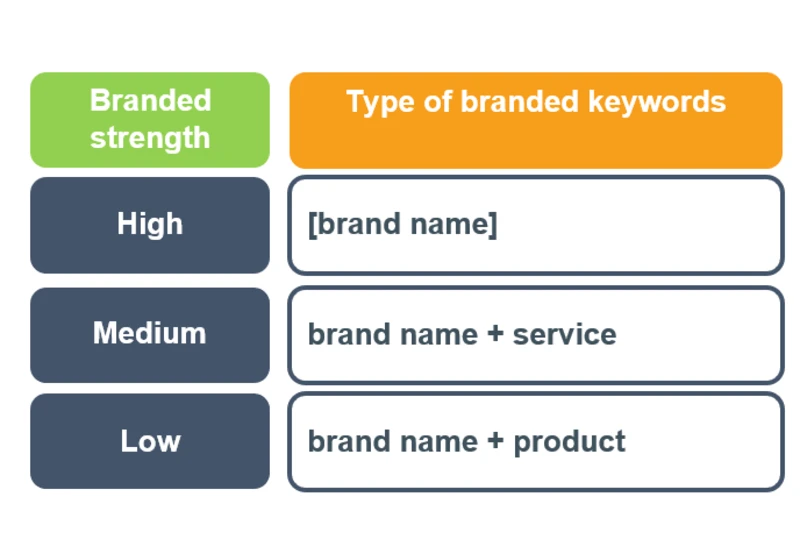 | Branded strength | Type of branded keywords |
|---|---|
| High | [brand name] |
| Medium | brand name + service |
| Low | brand name + product |